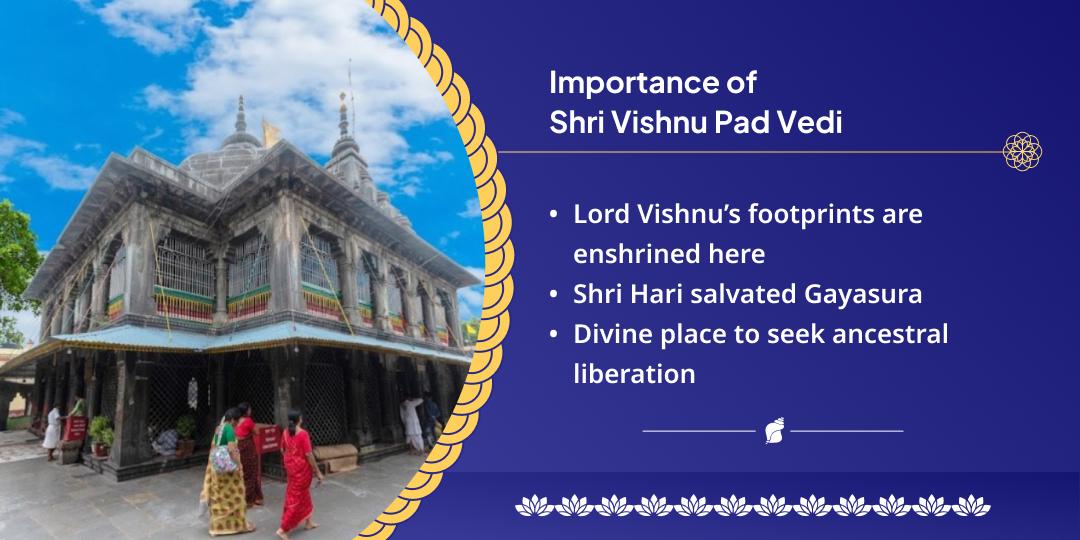 Importance of
Shri Vishnu Pad Vedi

• Lord Vishnu's footprints are enshrined here
• Shri Hari salvated Gayasura
• Divine place to seek ancestral liberation